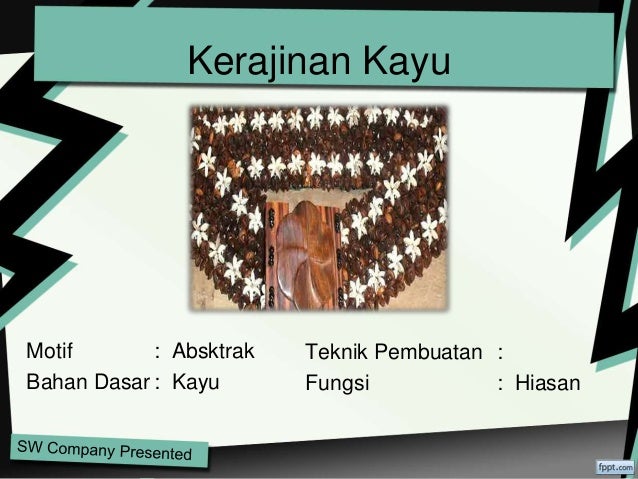 Kerajinan Kayu

Motif : Absktrak
Bahan Dasar : Kayu

Teknik Pembuatan :
Fungsi : Hiasan

SW Company Presented

fppt.com